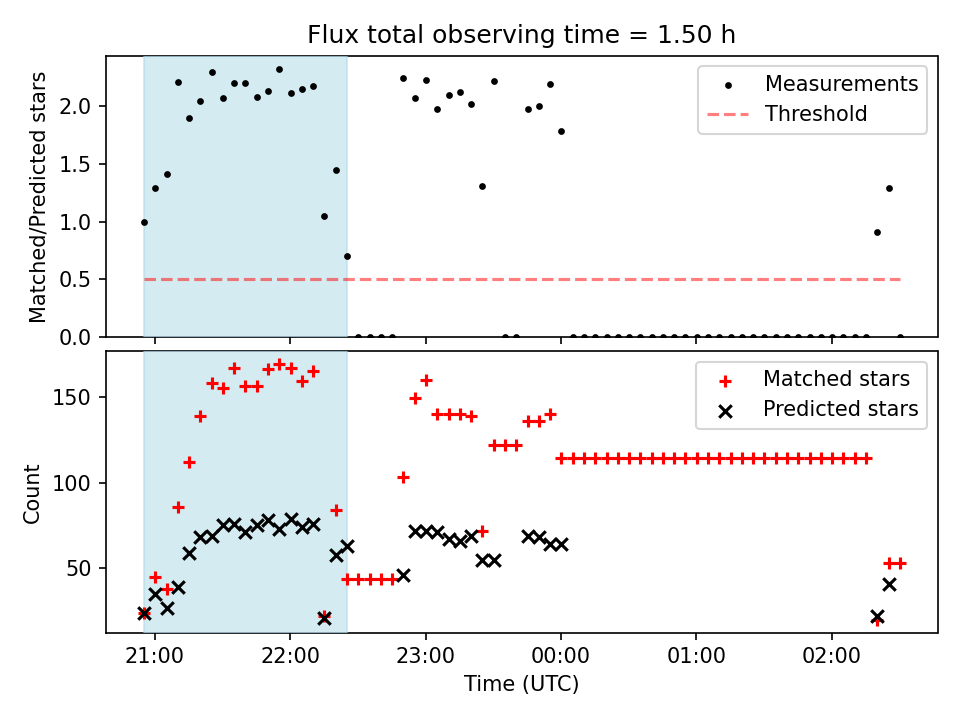 Flux total observing time = 1.50 h

Matched/Predicted stars

2.0
1.5
1.0
0.5
0.0

Measurements
Threshold

Count

150
100
50

Matched stars
Predicted stars

21:00
22:00
23:00
00:00
01:00
02:00

Time (UTC)